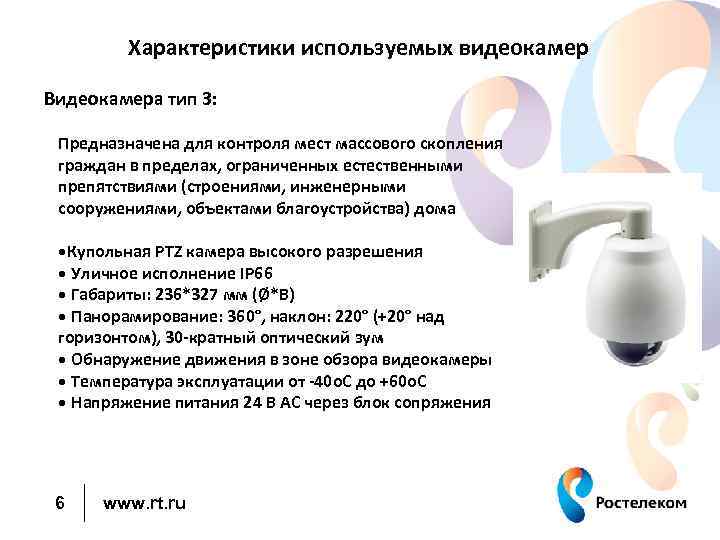 Характеристики используемых видеокамер

Видеокамера тип 3:

Предназначена для контроля мест массового скопления граждан в пределах, ограниченных естественными препятствиями (строениями, инженерными сооружениями, объектами благоустройства) дома

•Купольная PTZ камера высокого разрешения
• Уличное исполнение IP66
• Габариты: 236*327 мм (Ø*В)
• Панорамирование: 360°, наклон: 220° (+20° над горизонтом), 30-кратный оптический зум
• Обнаружение движения в зоне обзора видеокамеры
• Температура эксплуатации от -40оС до +60оС
• Напряжение питания 24 В АС через блок сопряжения

6 www.rt.ru

Ростелеком